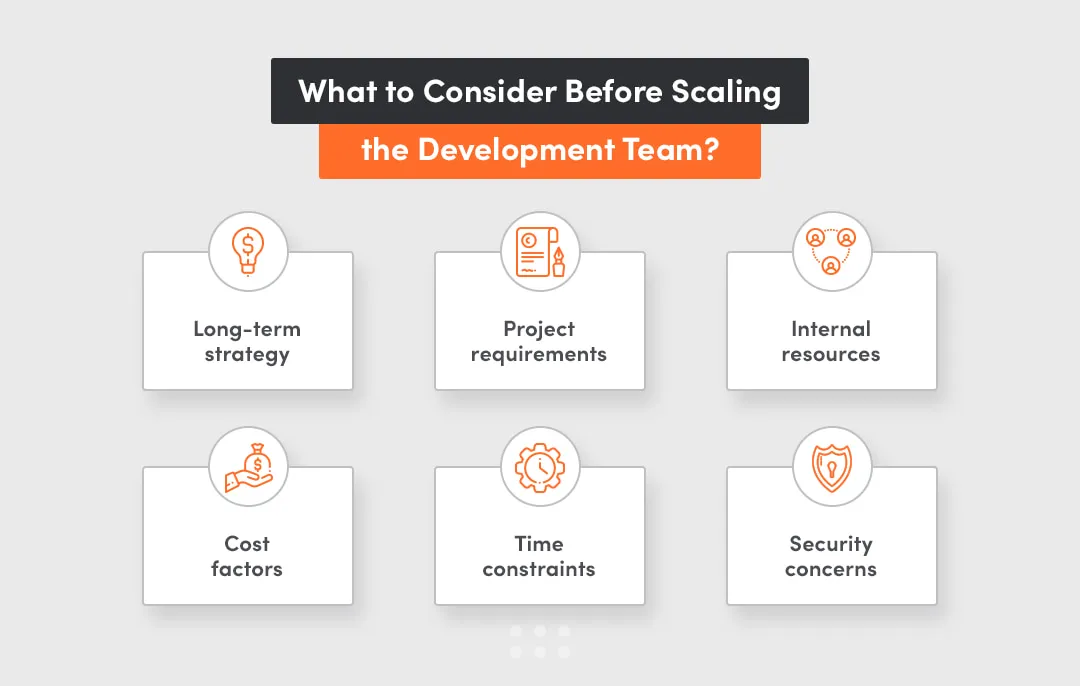 What to Consider Before Scaling the Development Team?

Long-term strategy

Project requirements

Internal resources

Cost factors

Time constraints

Security concerns